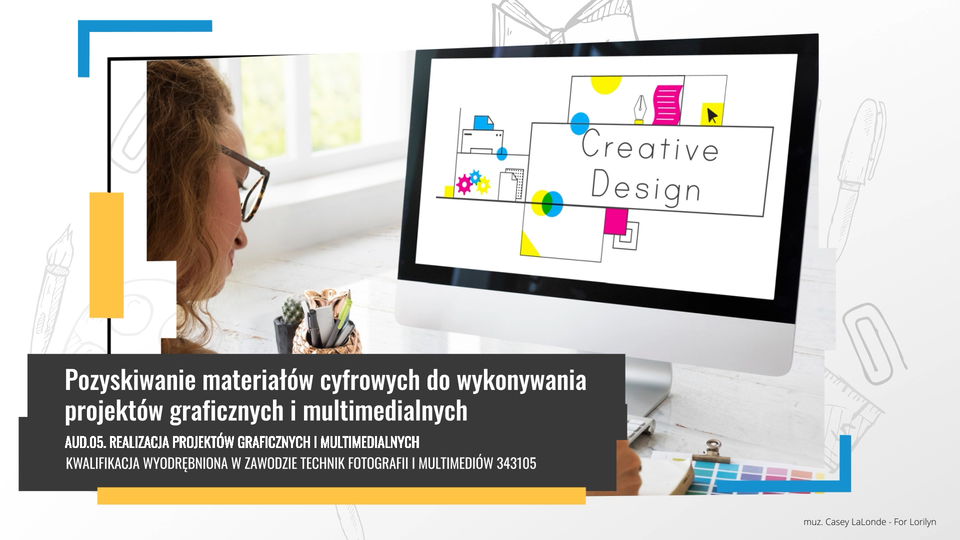 Creative Design

Pozyskiwanie materiałów cyfrowych do wykonywania projektów graficznych i multimedialnych

AUD.05. REALIZACJA PROJEKTÓW GRAFICZNYCH I MULTIMEDIALNYCH

KWALIFIKACJA WYODRĘBNIONA W ZAWODZIE TECHNIK FOTOGRAFII I MULTIMEDIÓW 343105

muz. Casey LaLonde - For Lorilyn